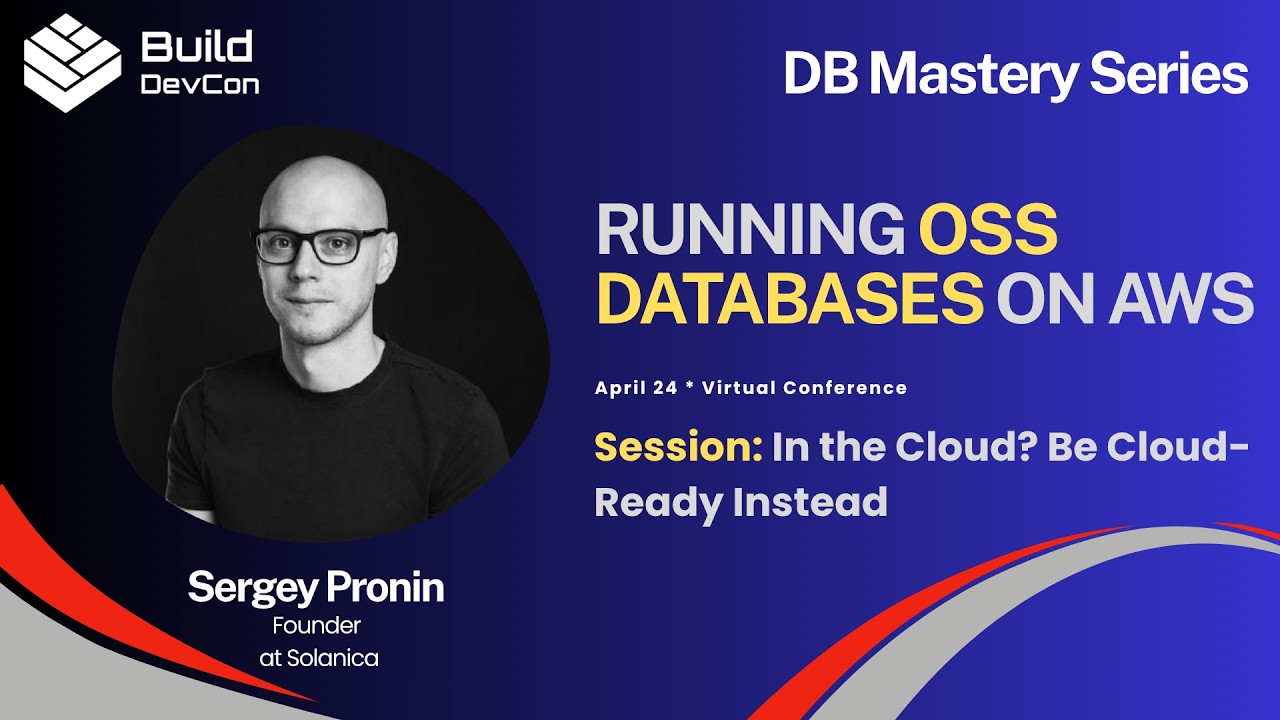 Build
DevCon

DB Mastery Series

RUNNING OSS DATABASES ON AWS

April 24 * Virtual Conference

Session: In the Cloud? Be Cloud-Ready Instead

Sergey Pronin
Founder
at Solanica